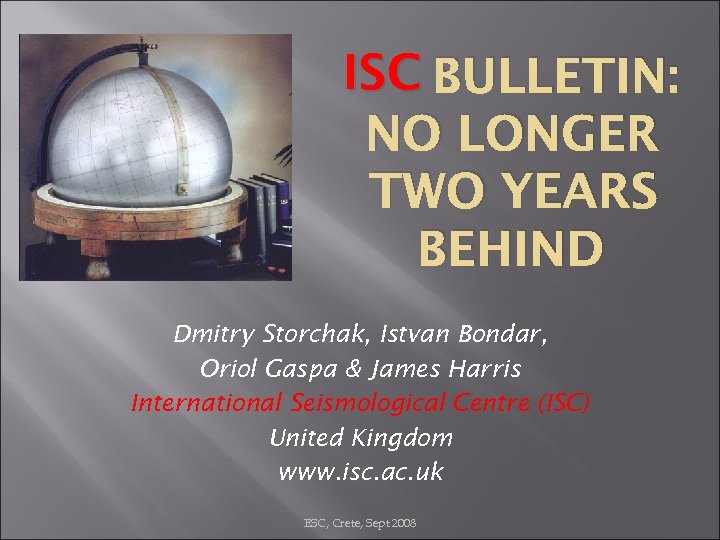 ISC BULLETIN: NO LONGER TWO YEARS BEHIND

Dmitry Storchak, Istvan Bondar,
Oriol Gaspa & James Harris
International Seismological Centre (ISC)
United Kingdom
www.isc.ac.uk

ESC, Crete, Sept 2008